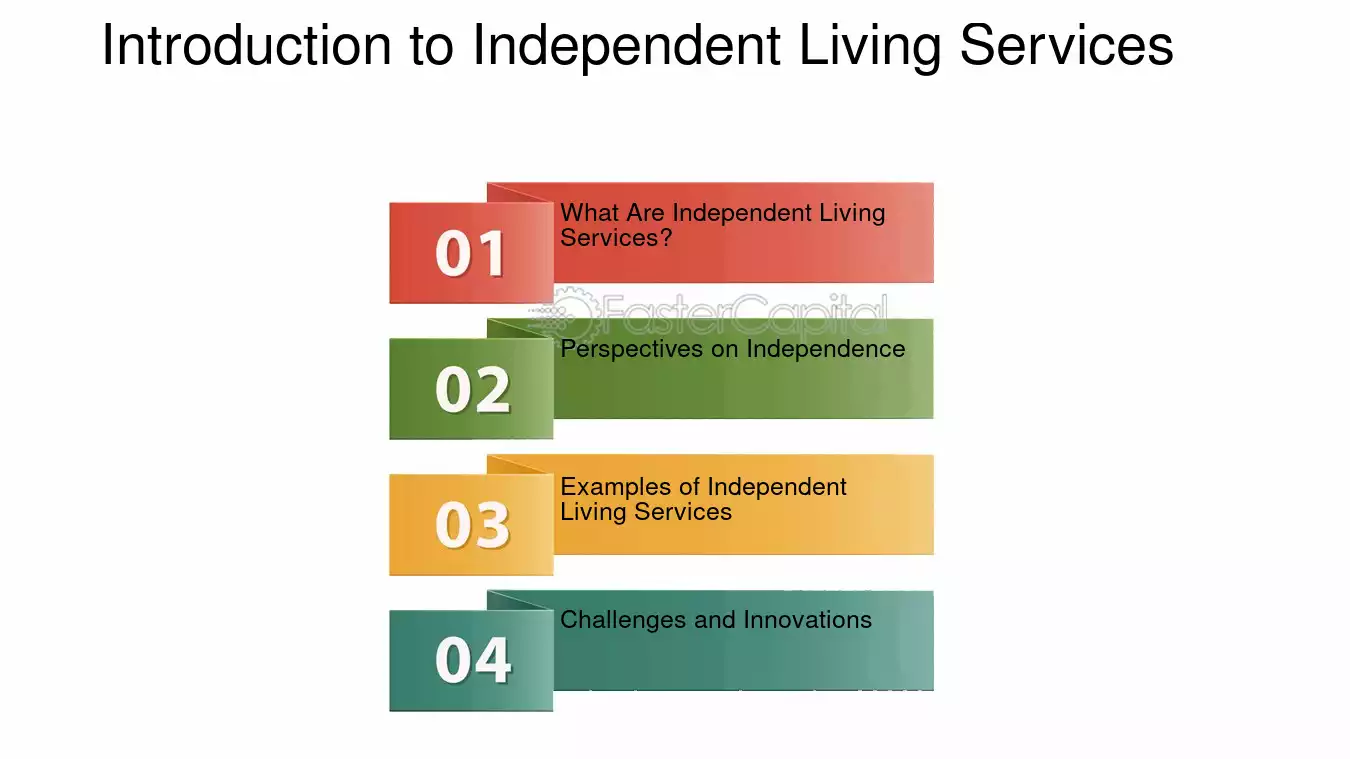 Introduction to Independent Living Services

01
What Are Independent Living Services?

02
Perspectives on Independence

03
Examples of Independent Living Services

04
Challenges and Innovations

FasterCapital